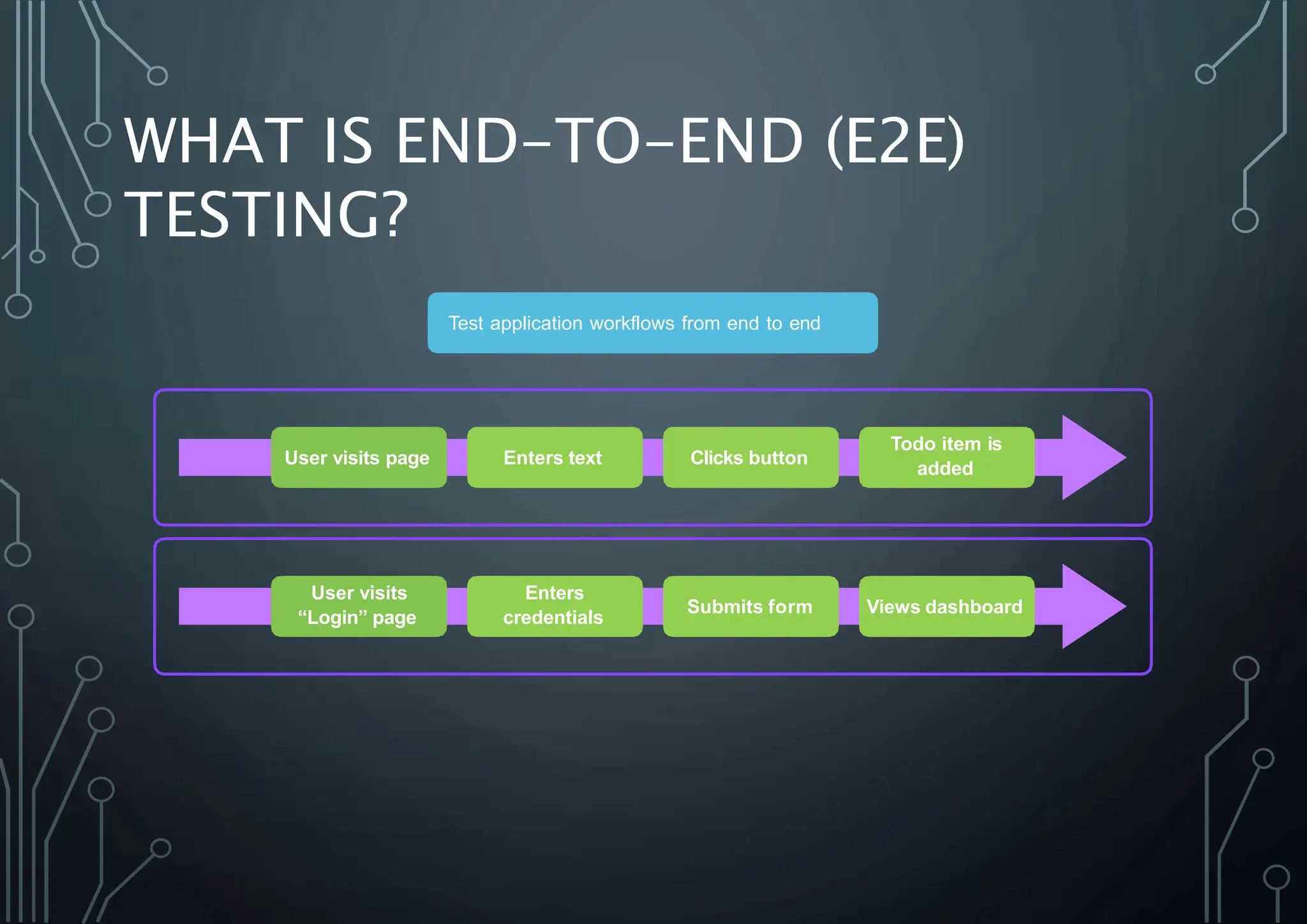 WHAT IS END-TO-END (E2E) TESTING?

Test application workflows from end to end

User visits page

Enters text

Clicks button

Todo item is added

User visits “Login” page

Enters credentials

Submits form

Views dashboard